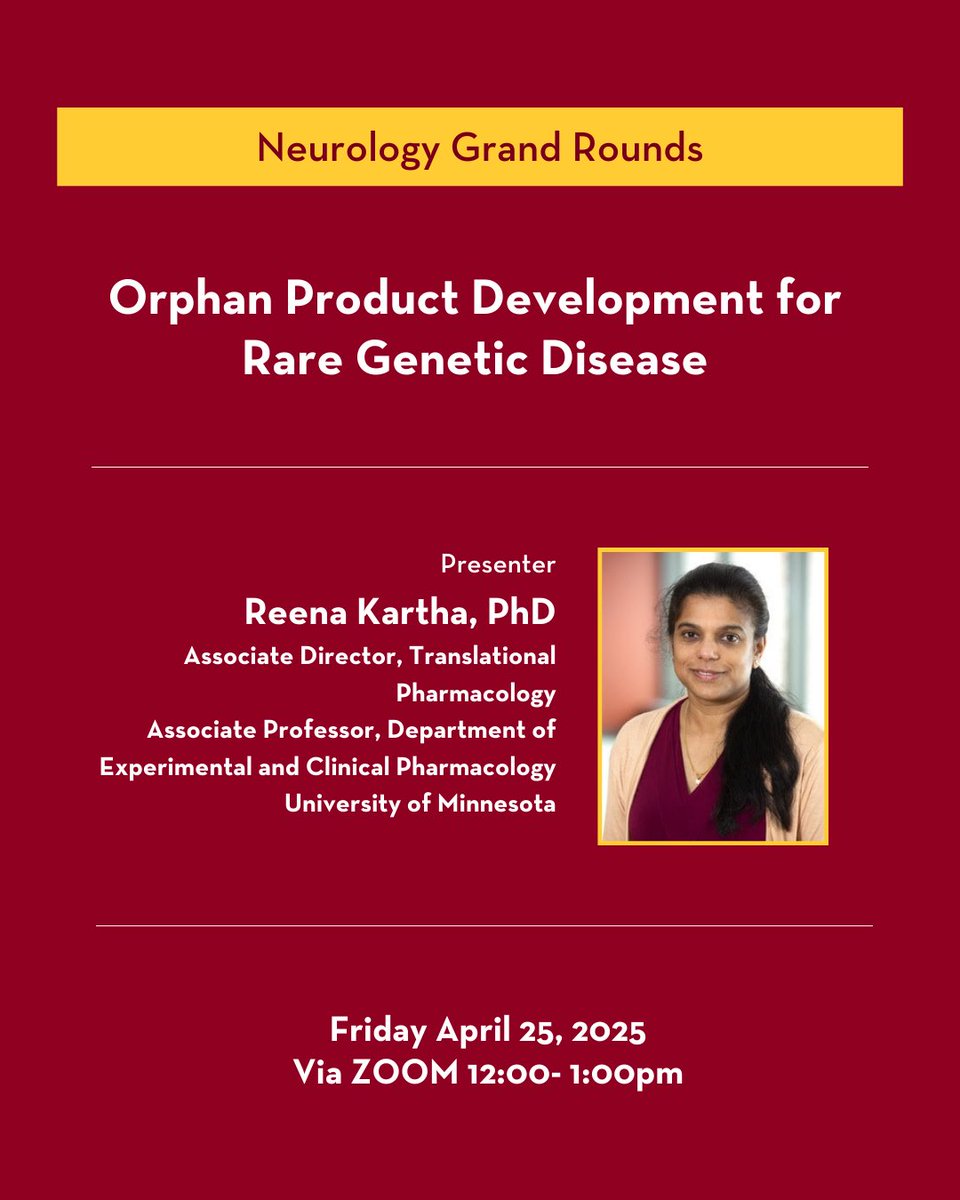 Neurology Grand Rounds

Orphan Product Development for Rare Genetic Disease

Presenter
Reena Kartha, PhD
Associate Director, Translational Pharmacology
Associate Professor, Department of Experimental and Clinical Pharmacology
University of Minnesota

Friday April 25, 2025
Via ZOOM 12:00- 1:00pm